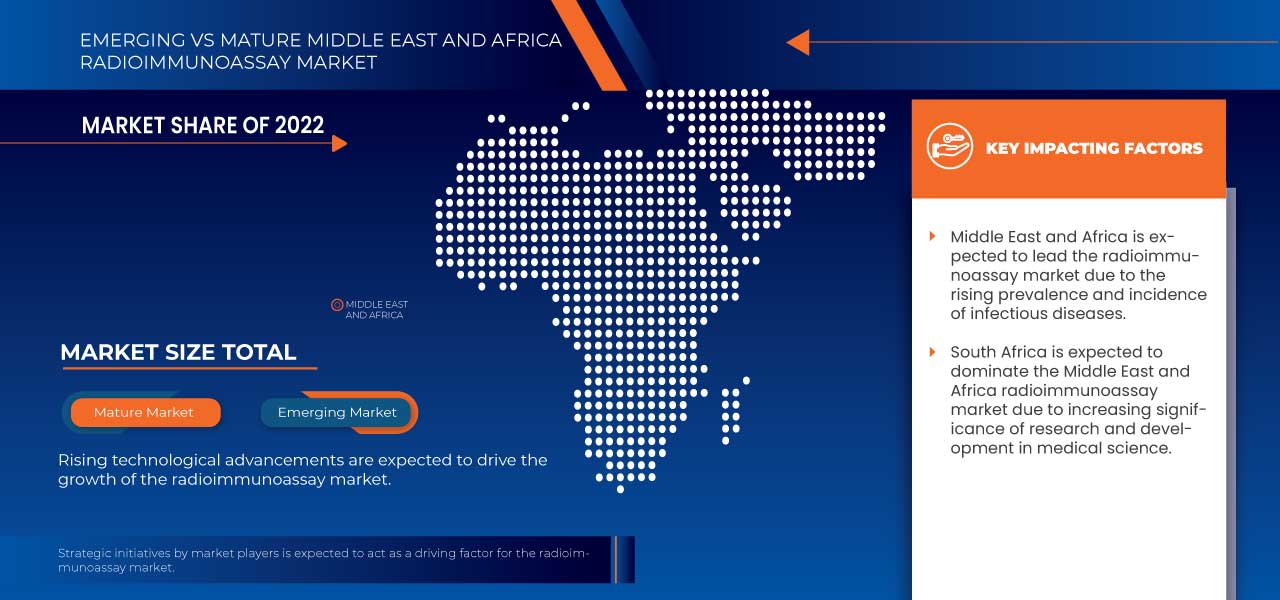 EMERGING VS MATURE MIDDLE EAST AND AFRICA RADIOIMMUNOASSAY MARKET

MARKET SHARE OF 2022

MIDDLE EAST AND AFRICA

MARKET SIZE TOTAL

Mature Market

Emerging Market

Rising technological advancements are expected to drive the growth of the radioimmunoassay market.

Strategic initiatives by market players is expected to act as a driving factor for the radioimmunoassay market.

KEY IMPACTING FACTORS

Middle East and Africa is expected to lead the radioimmunoassay market due to the rising prevalence and incidence of infectious diseases.

South Africa is expected to dominate the Middle East and Africa radioimmunoassay market due to increasing significance of research and development in medical science.